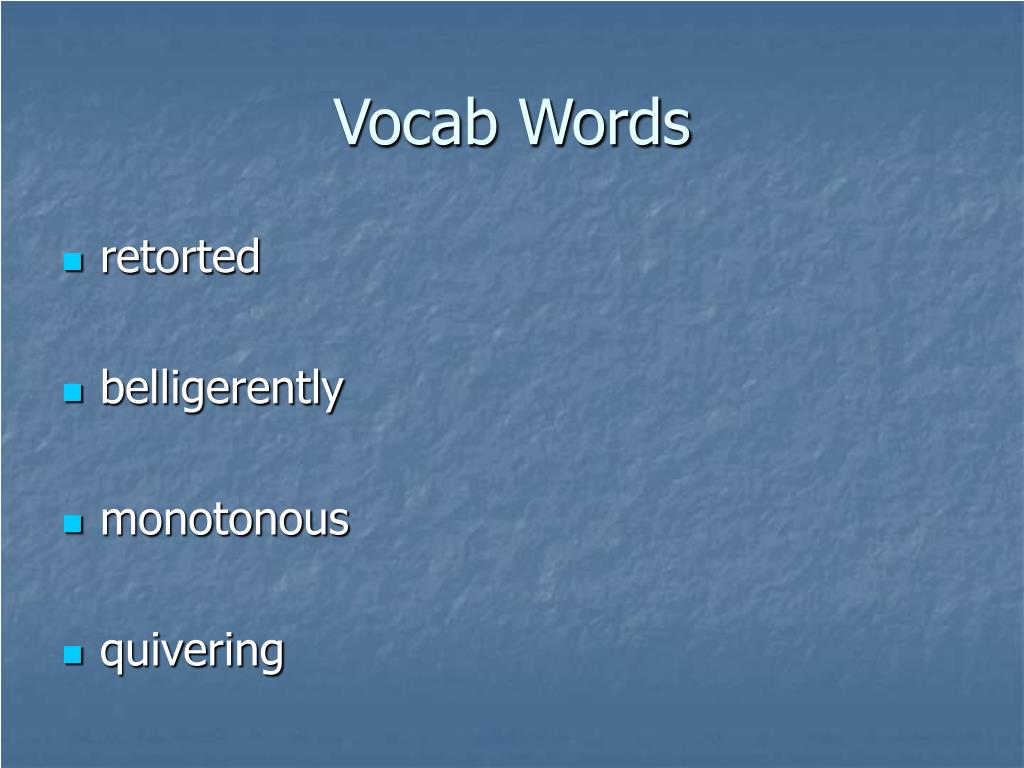 Vocab Words

- retorted
- belligerently
- monotonous
- quivering